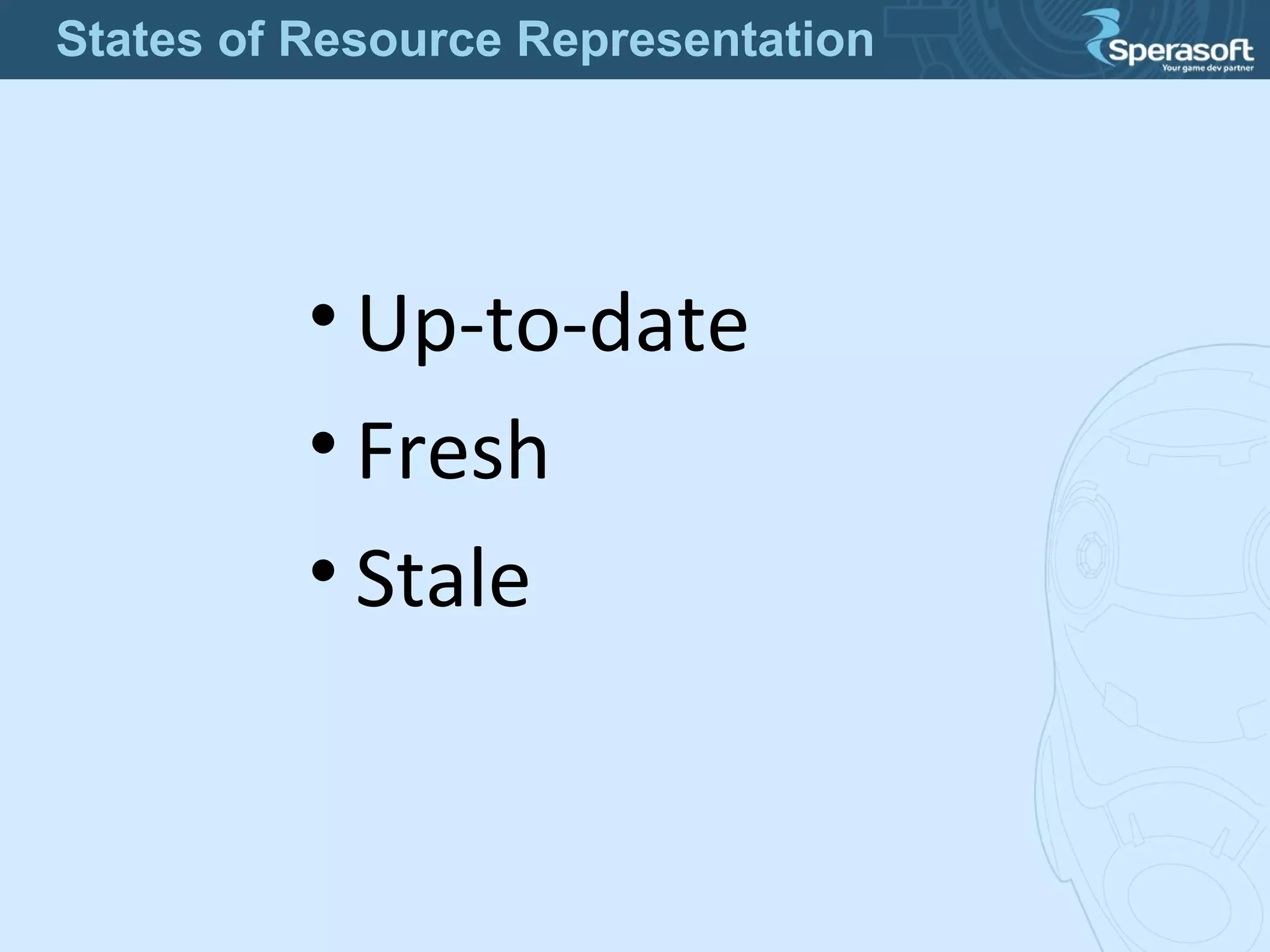 States of Resource Representation

Sperasoft
Your game dev partner

• Up-to-date
• Fresh
• Stale